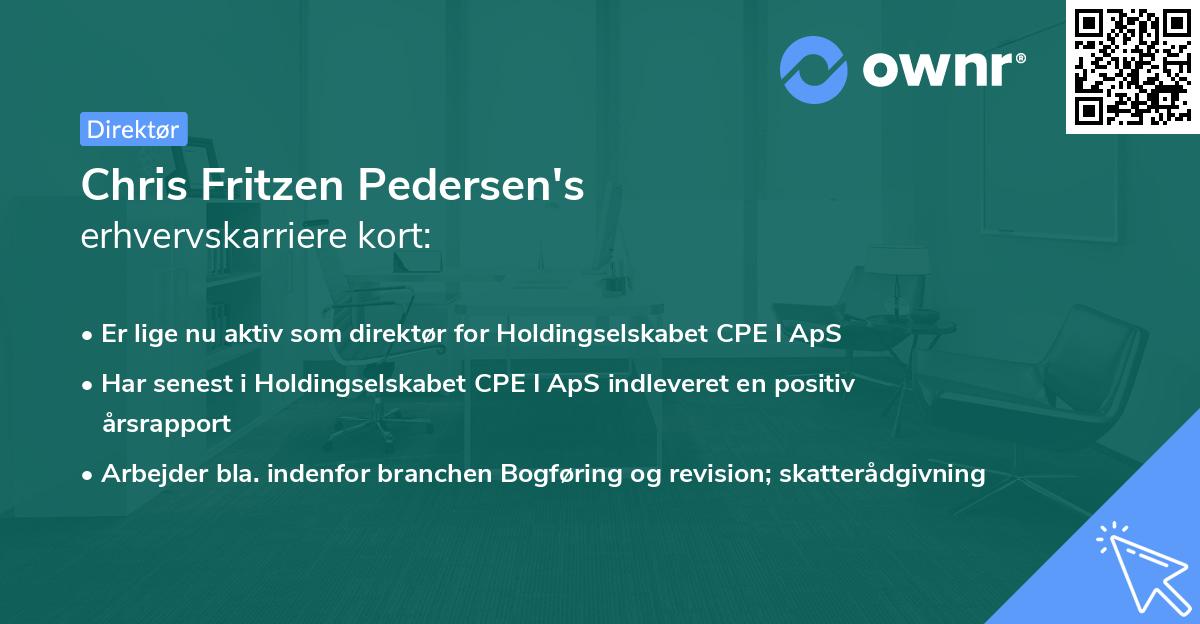 ownr®

Direktør

Chris Fritzen Pedersen's erhvervskarriere kort:

• Er lige nu aktiv som direktør for Holdingselskabet CPE I ApS

• Har senest i Holdingselskabet CPE I ApS indleveret en positiv årsrapport

• Arbejder bla. indenfor branchen Bogføring og revision; skatterådgivning